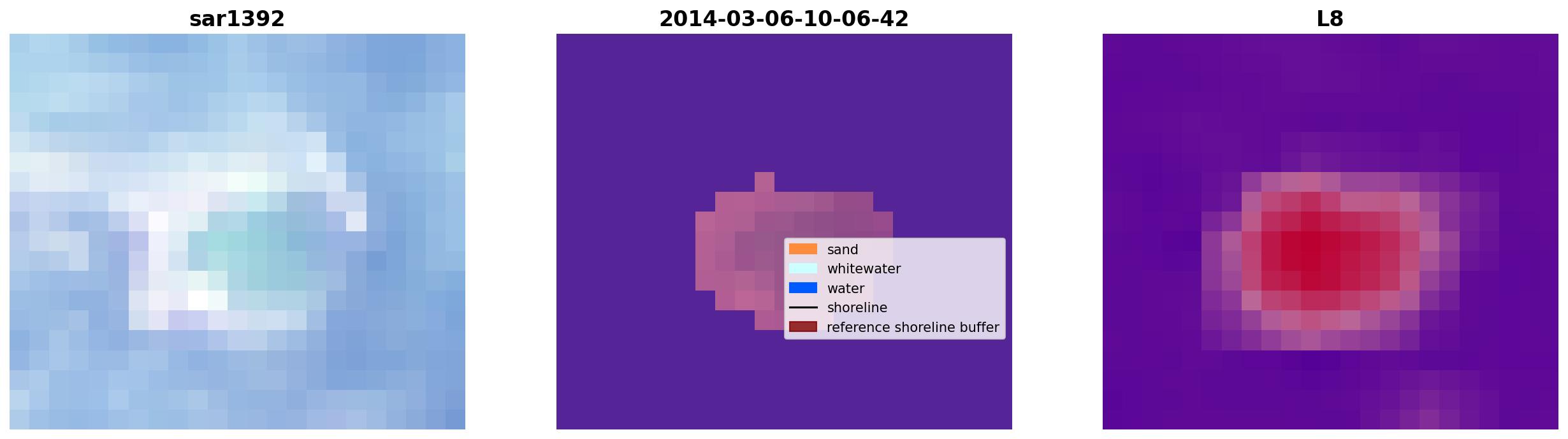 sar1392

2014-03-06-10-06-42

sand
whitewater
water
shoreline
reference shoreline buffer

L8